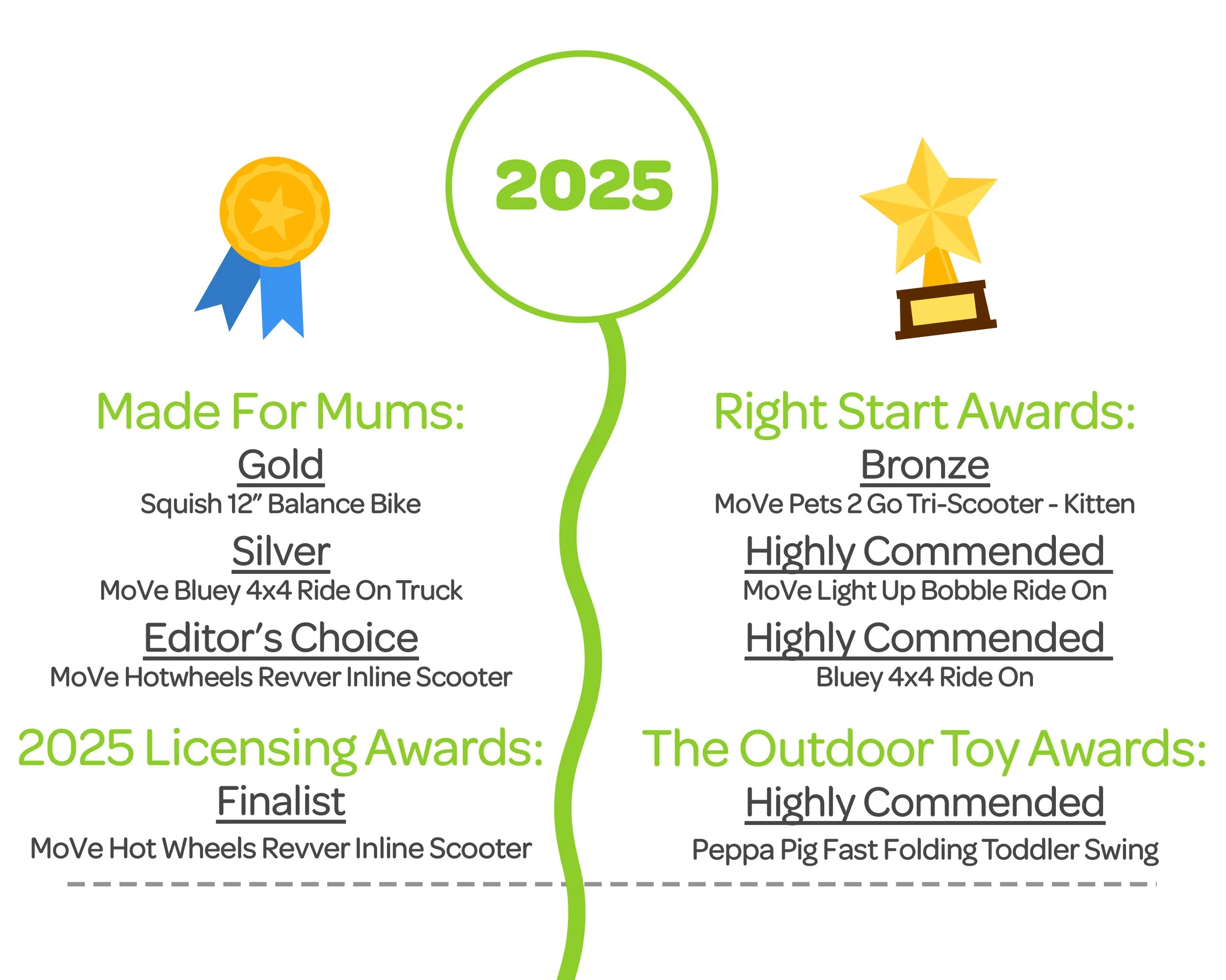 2025

Made For Mums:
Gold
Squish 12" Balance Bike
Silver
MoVe Bluey 4x4 Ride On Truck
Editor's Choice
MoVe Hotwheels Revver Inline Scooter

2025 Licensing Awards:
Finalist
MoVe Hot Wheels Revver Inline Scooter

Right Start Awards:
Bronze
MoVe Pets 2 Go Tri-Scooter - Kitten
Highly Commended
MoVe Light Up Bobble Ride On
Highly Commended
Bluey 4x4 Ride On

The Outdoor Toy Awards:
Highly Commended
Peppa Pig Fast Folding Toddler Swing